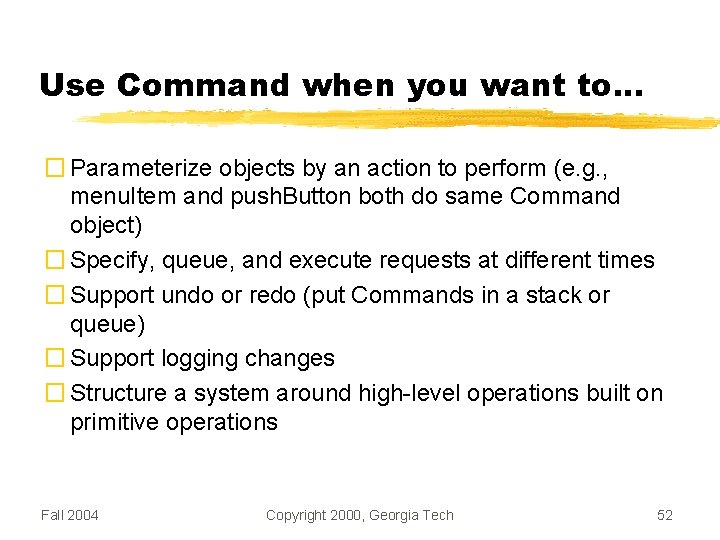 Use Command when you want to...

Parameterize objects by an action to perform (e.g., menuItem and pushButton both do same Command object)

Specify, queue, and execute requests at different times

Support undo or redo (put Commands in a stack or queue)

Support logging changes

Structure a system around high-level operations built on primitive operations

Fall 2004

Copyright 2000, Georgia Tech

52